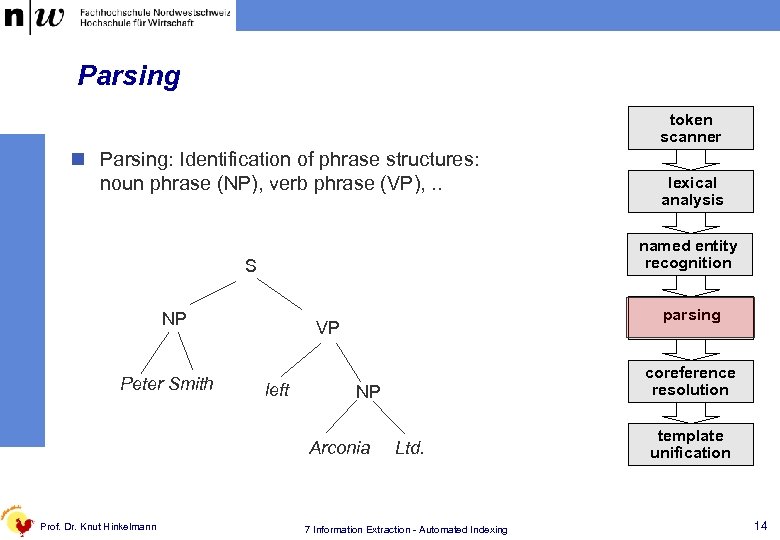 n|w Fachhochschule Nordwestschweiz Hochschule für Wirtschaft

Parsing

Parsing: Identification of phrase structures: noun phrase (NP), verb phrase (VP), ..

S
NP
VP
Peter Smith
left
NP
Arconia
Ltd.

token scanner
lexical analysis
named entity recognition
parsing
coreference resolution
template unification

Prof. Dr. Knut Hinkelmann
7 Information Extraction - Automated Indexing
14